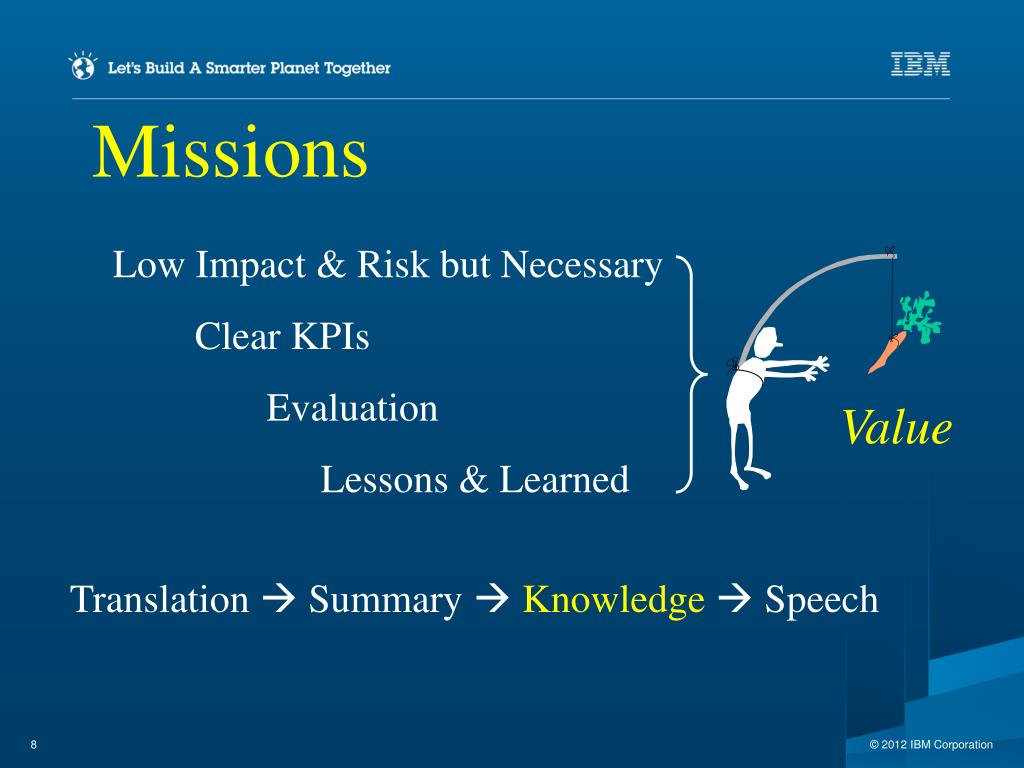 Let's Build A Smarter Planet Together

IBM

Missions

Low Impact & Risk but Necessary

Clear KPIs

Evaluation

Lessons & Learned

Value

Translation → Summary → Knowledge → Speech

8

© 2012 IBM Corporation